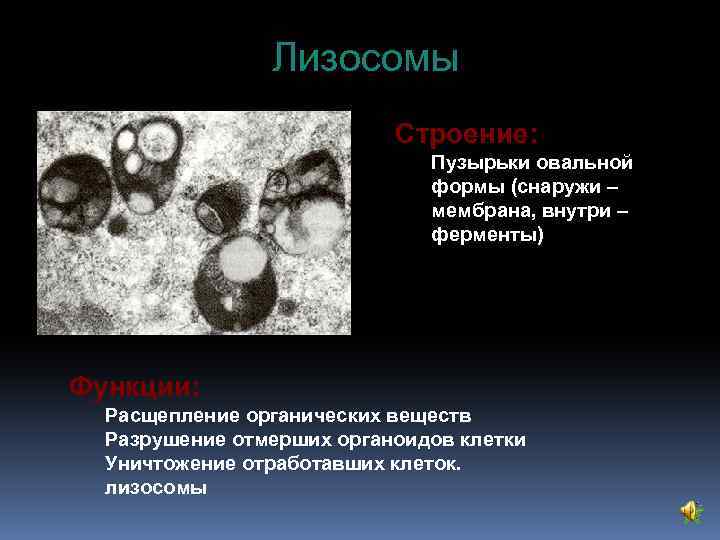 Лизосомы

Строение:
Пузырьки овальной формы (снаружи – мембрана, внутри – ферменты)

Функции:
Расщепление органических веществ
Разрушение отмерших органоидов клетки
Уничтожение отработавших клеток.
лизосомы